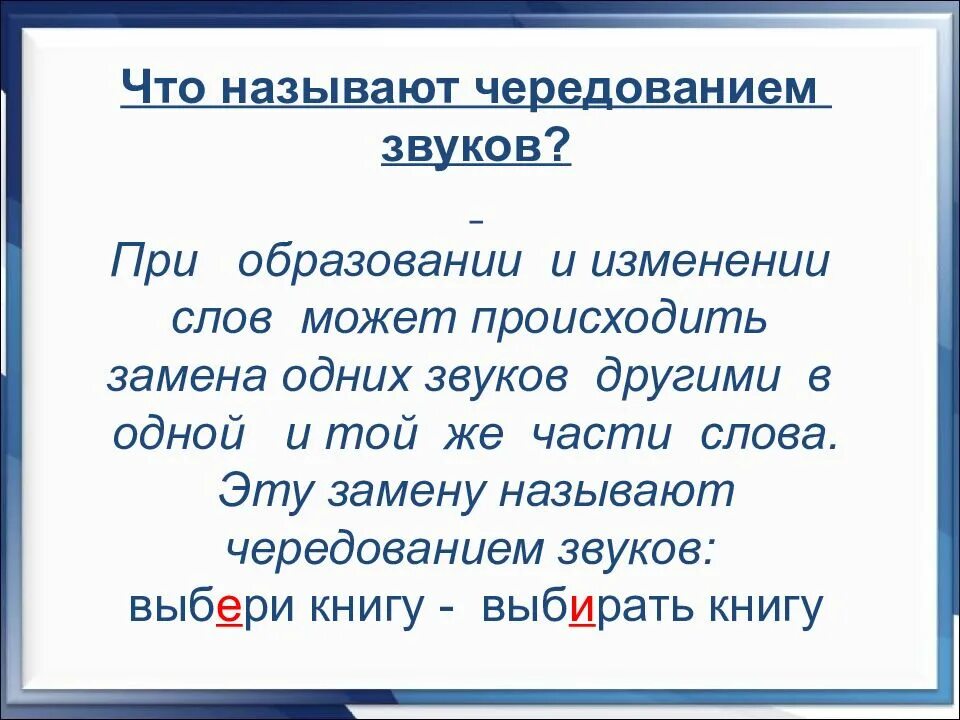 Что называют чередованием звуков?

При образовании и изменении слов может происходить замена одних звуков другими в одной и той же части слова. Эту замену называют чередованием звуков:
выбери книгу - выбирать книгу